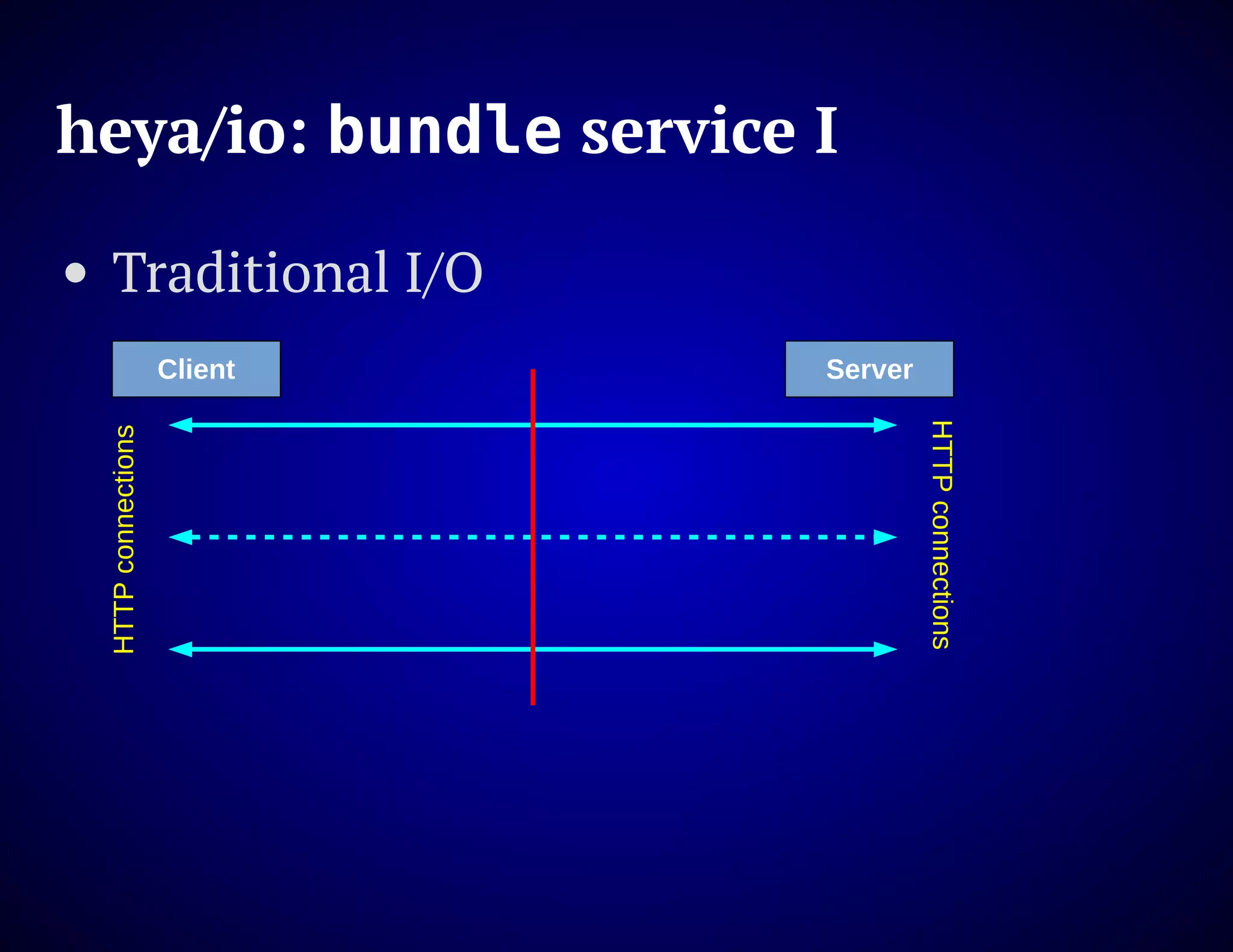 heya/io: bundle service I

• Traditional I/O

Client

Server

HTTP connections

HTTP connections